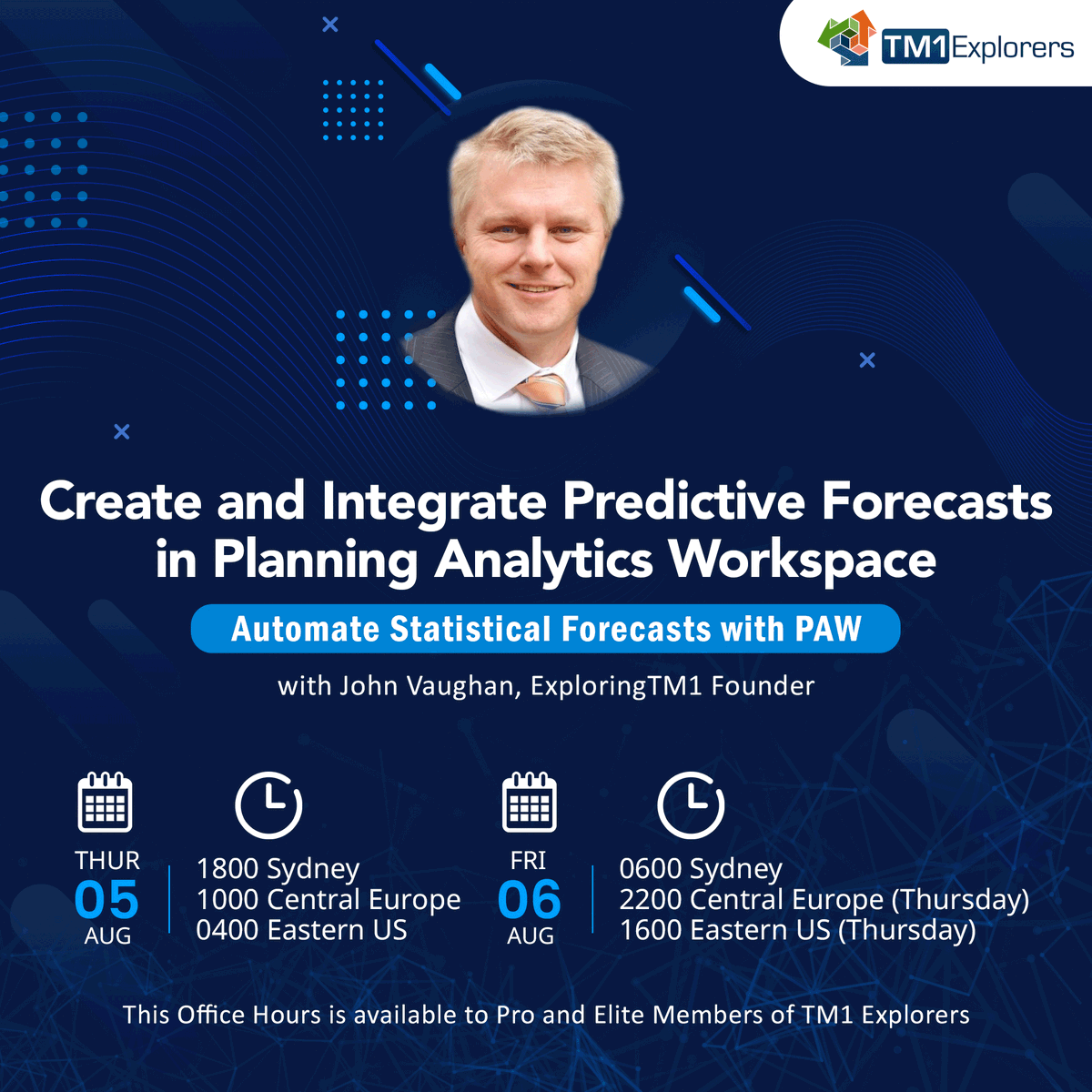 TM1Explorers

Create and Integrate Predictive Forecasts in Planning Analytics Workspace

Automate Statistical Forecasts with PAW

with John Vaughan, ExploringTM1 Founder

THUR
05
AUG

1800 Sydney
1000 Central Europe
0400 Eastern US

FRI
06
AUG

0600 Sydney
2200 Central Europe (Thursday)
1600 Eastern US (Thursday)

This Office Hours is available to Pro and Elite Members of TM1 Explorers